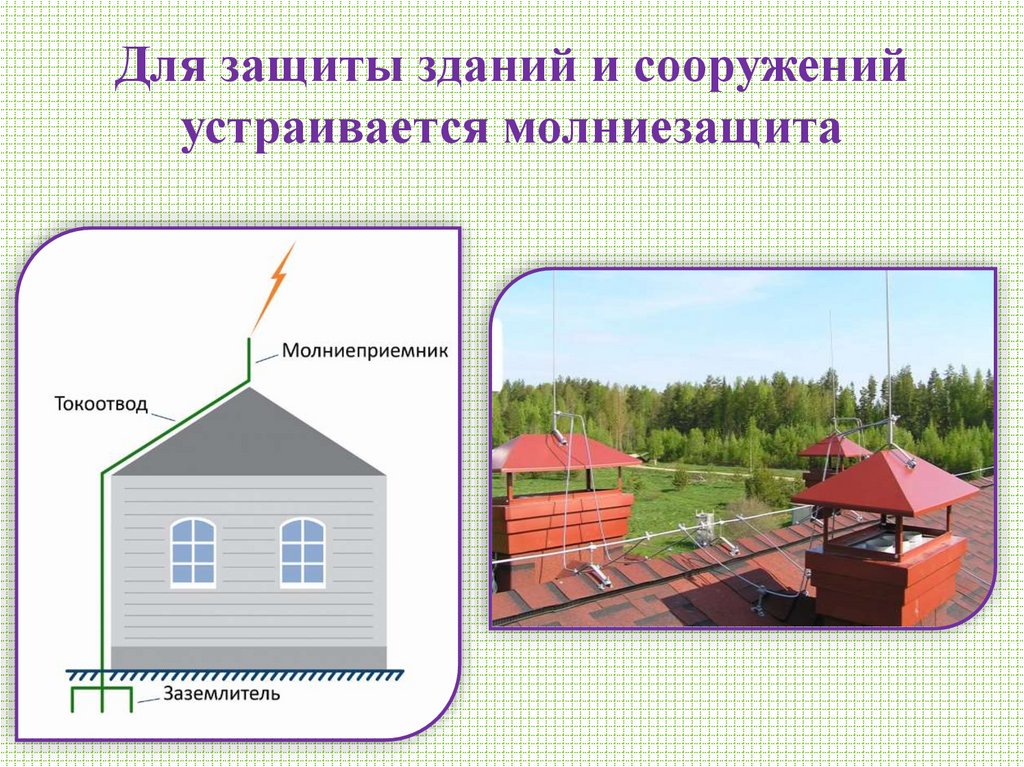 Для защиты зданий и сооружений устраивается молниезащита

Молниеприемник
Токоотвод
Заземлитель